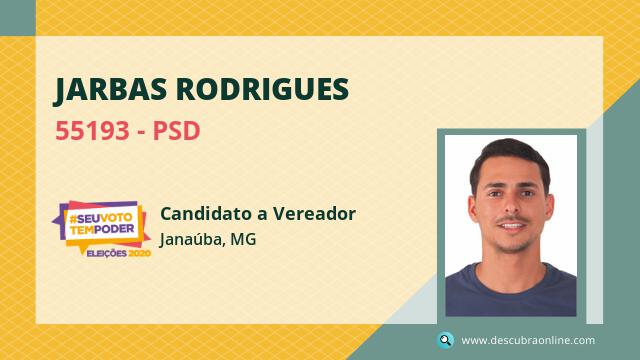 JARBAS RODRIGUES

55193 - PSD

#SEUVOTO TEMPODER
ELEIÇÕES 2020

Candidato a Vereador
Janaúba, MG

www.descubraonline.com